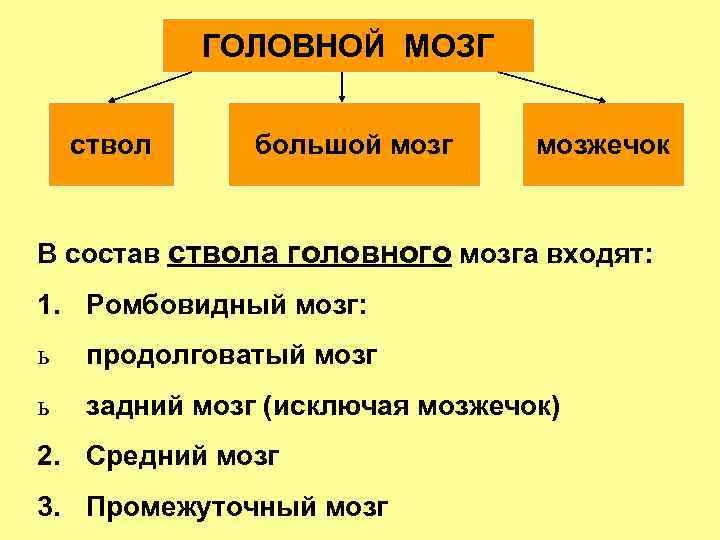 ГОЛОВНОЙ МОЗГ

ствол

большой мозг

мозжечок

В состав ствола головного мозга входят:

1. Ромбовидный мозг:

ь продолговатый мозг

ь задний мозг (исключая мозжечок)

2. Средний мозг

3. Промежуточный мозг